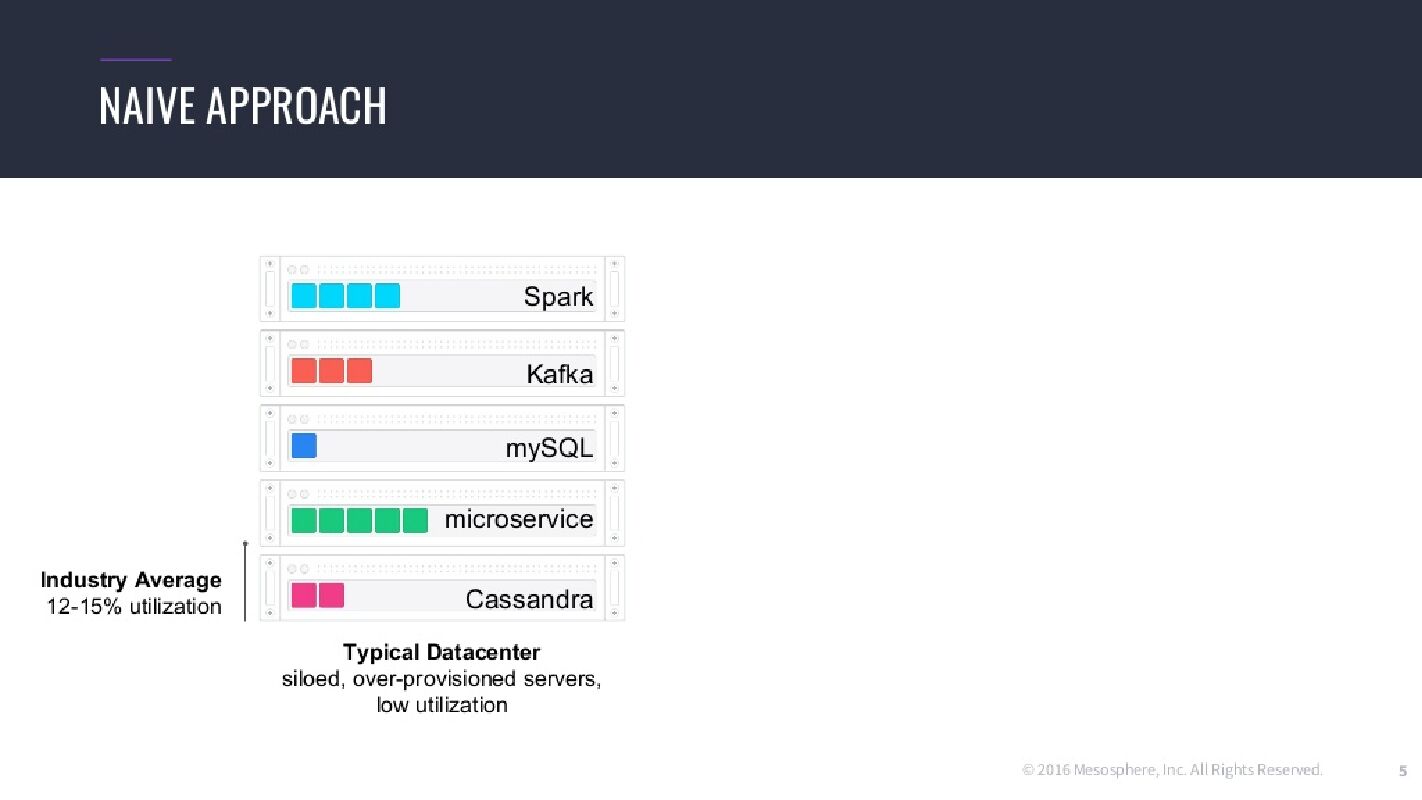 NAIVE APPROACH

Spark

Kafka

mySQL

microservice

Cassandra

Industry Average
12-15% utilization

Typical Datacenter
siloed, over-provisioned servers, low utilization

© 2016 Mesosphere, Inc. All Rights Reserved.

5